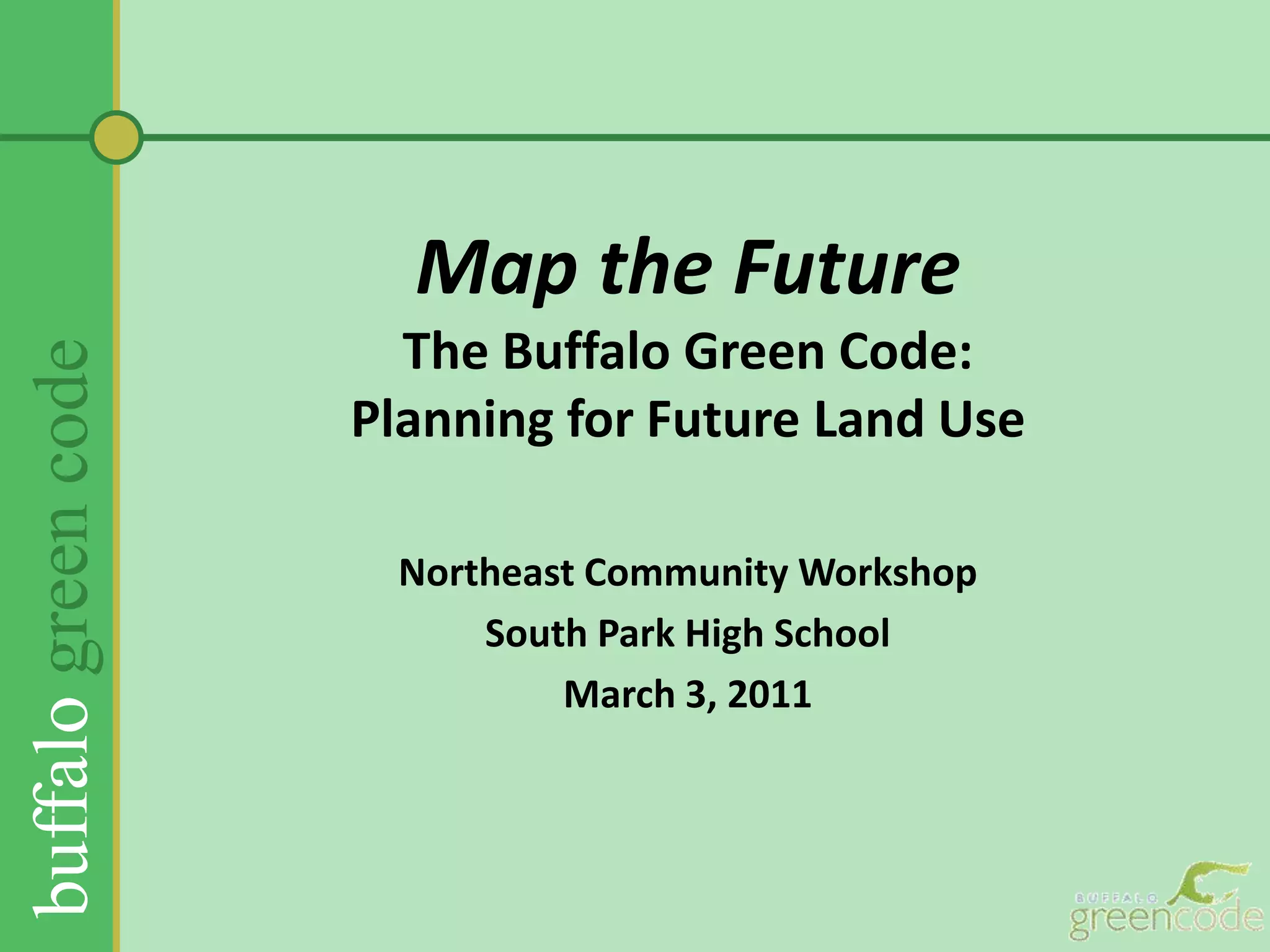 buffalo green code

Map the Future

The Buffalo Green Code: Planning for Future Land Use

Northeast Community Workshop

South Park High School

March 3, 2011

BUFFALO greencode